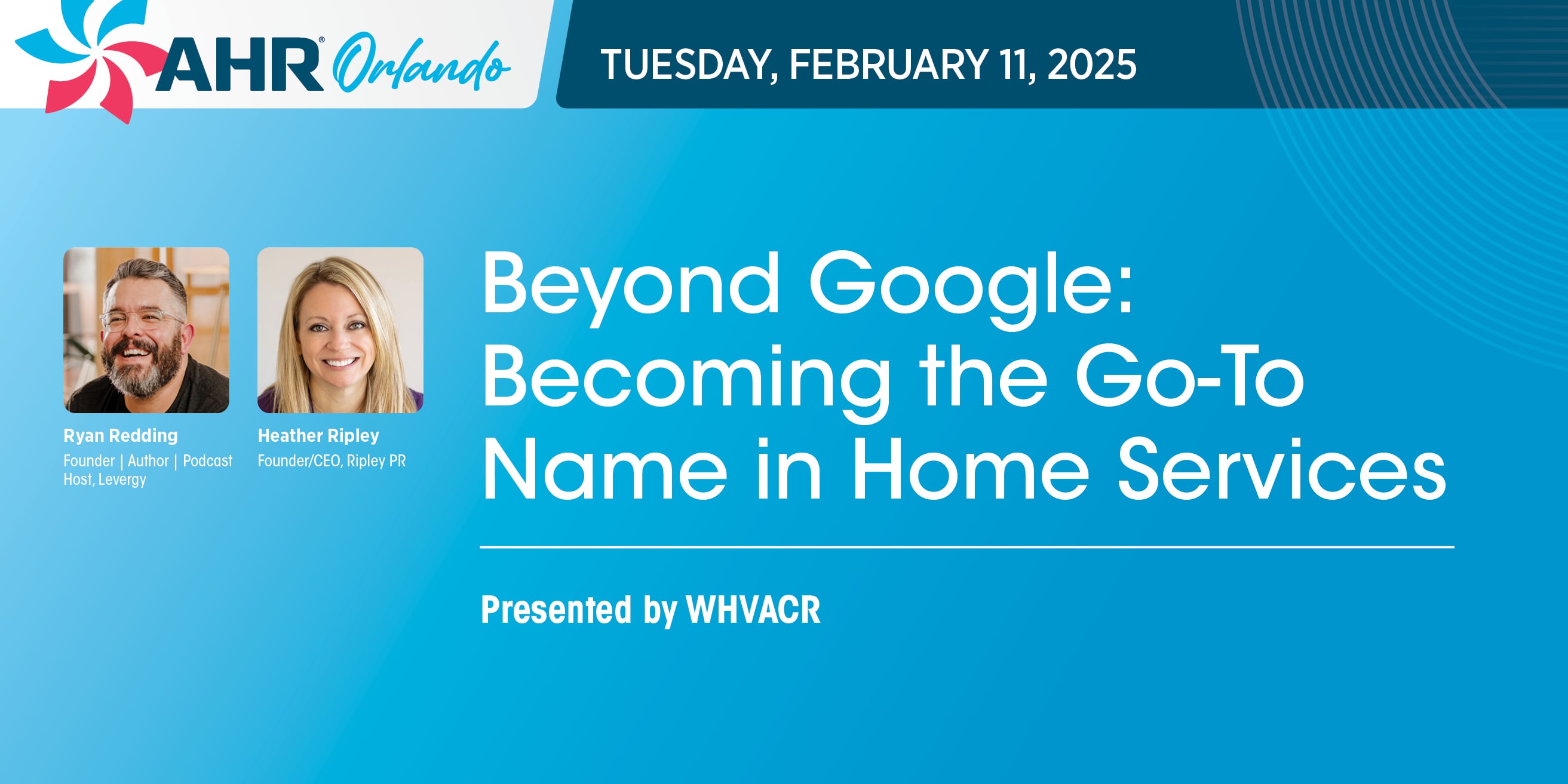 AHR® Orlando

TUESDAY, FEBRUARY 11, 2025

Ryan Redding
Founder | Author | Podcast Host, Levergy

Heather Ripley
Founder/CEO, Ripley PR

Beyond Google: Becoming the Go-To Name in Home Services

Presented by WHVACR